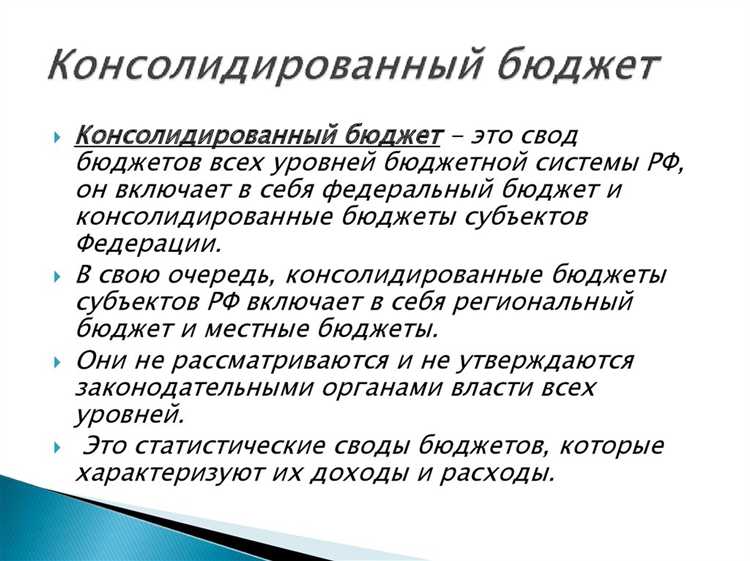 Консолидированный бюджет

Консолидированный бюджет – это свод бюджетов всех уровней бюджетной системы РФ, он включает в себя федеральный бюджет и консолидированные бюджеты субъектов Федерации.

В свою очередь, консолидированные бюджеты субъектов РФ включает в себя региональный бюджет и местные бюджеты.

Они не рассматриваются и не утверждаются законодательными органами власти всех уровней.

Это статистические своды бюджетов, которые характеризуют их доходы и расходы.